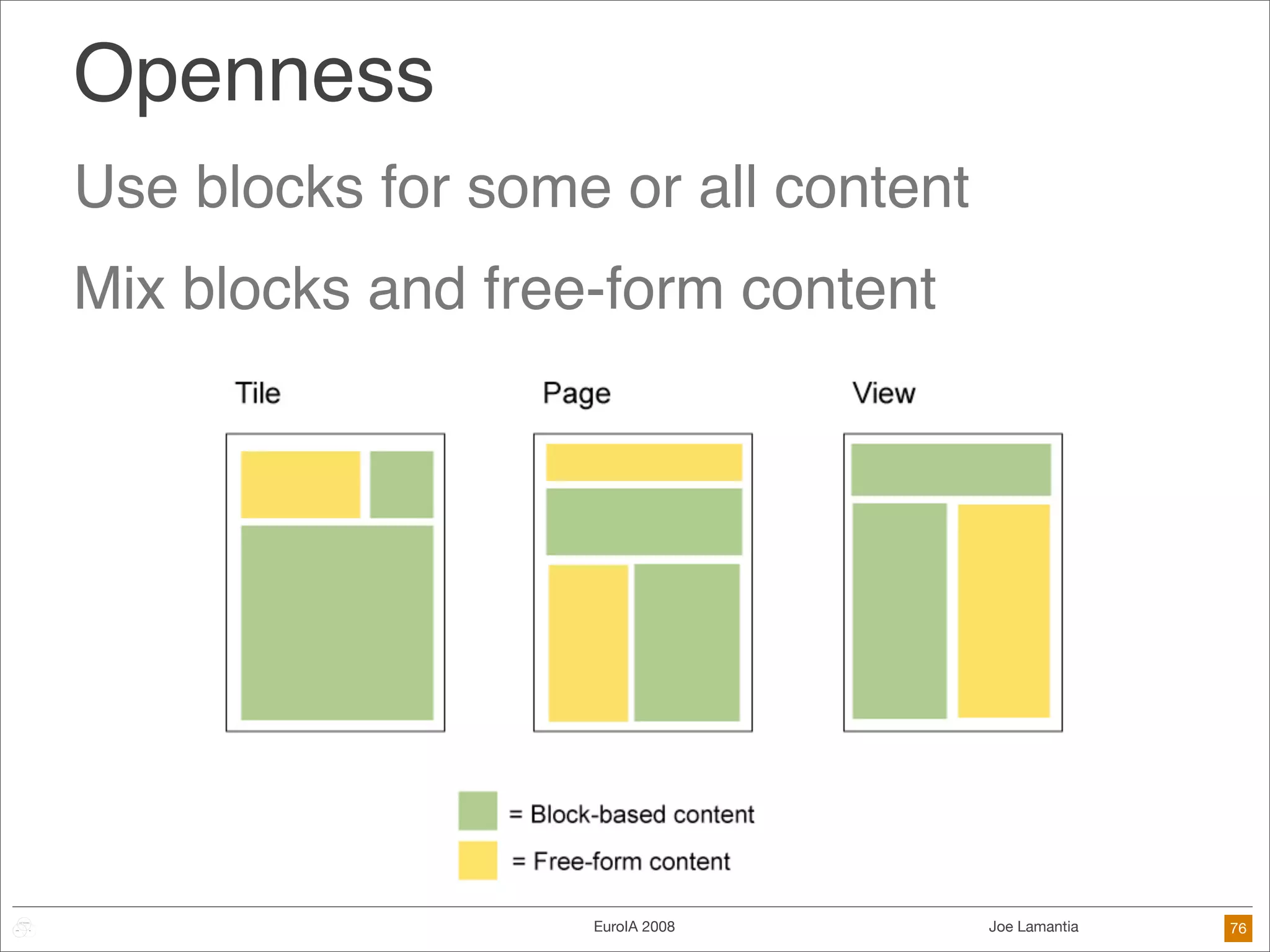 Openness

Use blocks for some or all content

Mix blocks and free-form content

Tile

Page

View

= Block-based content

= Free-form content

EuroIA 2008

Joe Lamantia

76